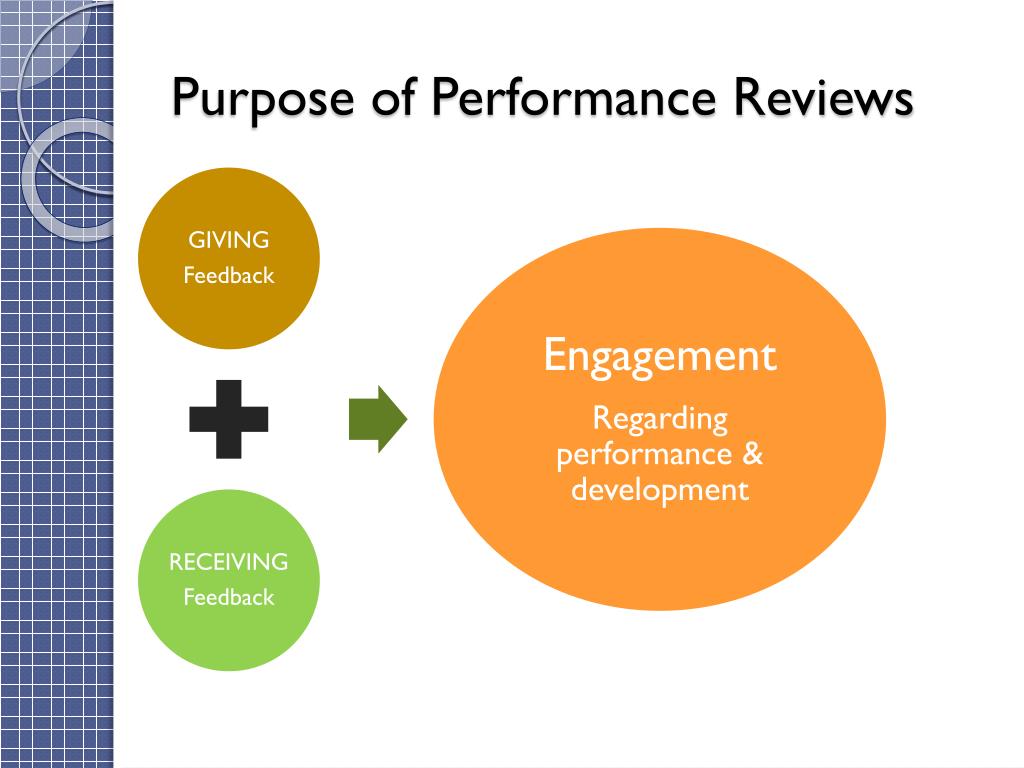 Purpose of Performance Reviews

GIVING
Feedback

RECEIVING
Feedback

Engagement

Regarding performance & development